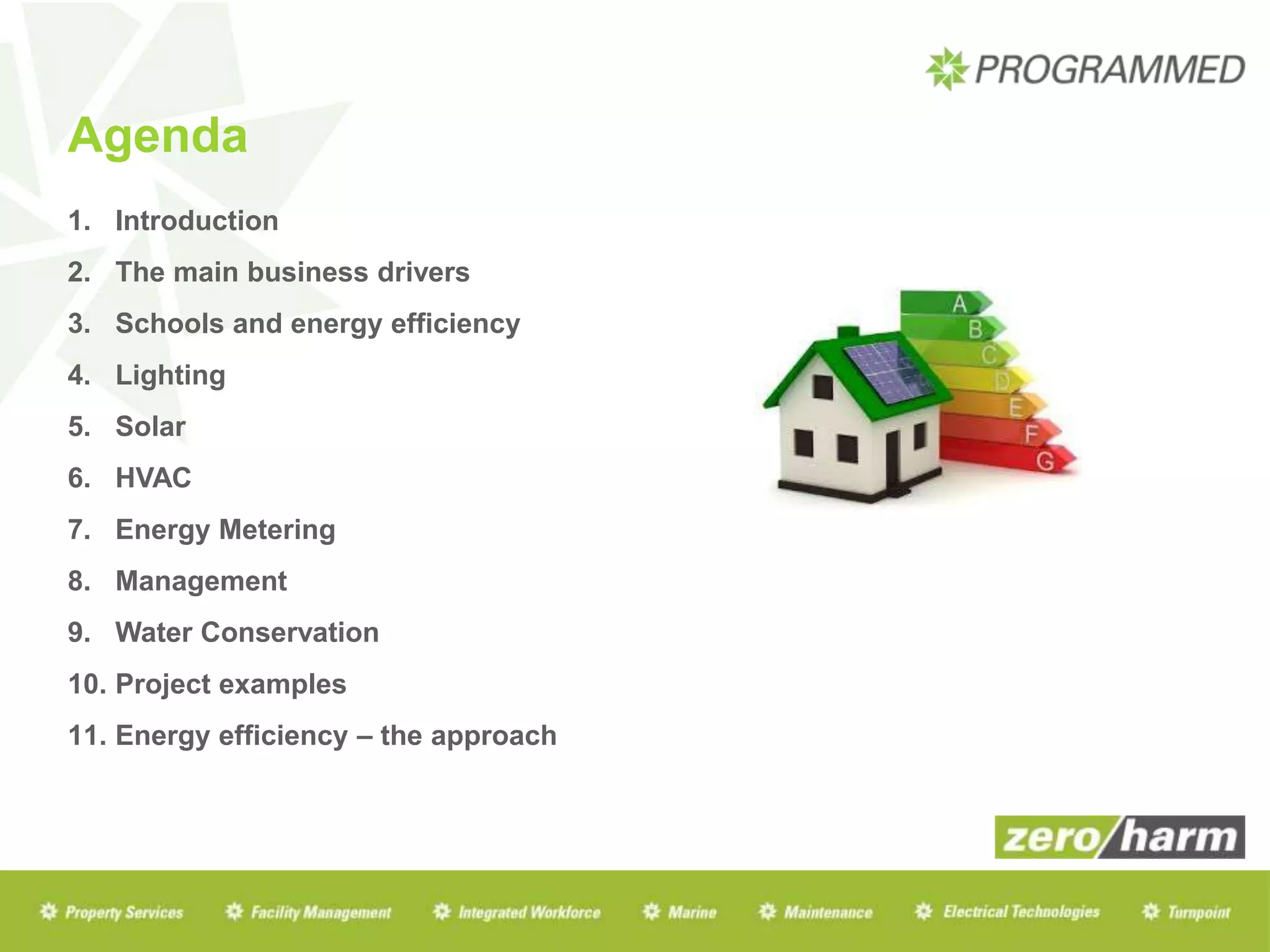 PROGRAMMED

Agenda

1. Introduction
2. The main business drivers
3. Schools and energy efficiency
4. Lighting
5. Solar
6. HVAC
7. Energy Metering
8. Management
9. Water Conservation
10. Project examples
11. Energy efficiency – the approach

A
B
C
D
E
F
G

zero/harm

Property Services Facility Management Integrated Workforce Marine Maintenance Electrical Technologies Turnpoint